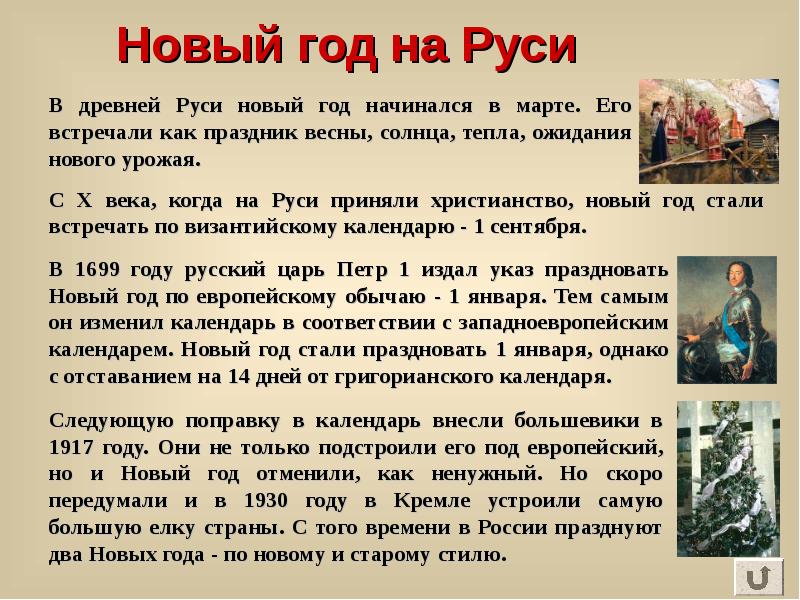 Новый год на Руси

В древней Руси новый год начинался в марте. Его встречали как праздник весны, солнца, тепла, ожидания нового урожая.

С X века, когда на Руси приняли христианство, новый год стали встречать по византийскому календарю - 1 сентября.

В 1699 году русский царь Петр 1 издал указ праздновать Новый год по европейскому обычаю - 1 января. Тем самым он изменил календарь в соответствии с западноевропейским календарем. Новый год стали праздновать 1 января, однако с отставанием на 14 дней от григорианского календаря.

Следующую поправку в календарь внесли большевики в 1917 году. Они не только подстроили его под европейский, но и Новый год отменили, как ненужный. Но скоро передумали и в 1930 году в Кремле устроили самую большую елку страны. С того времени в России празднуют два Новых года - по новому и старому стилю.